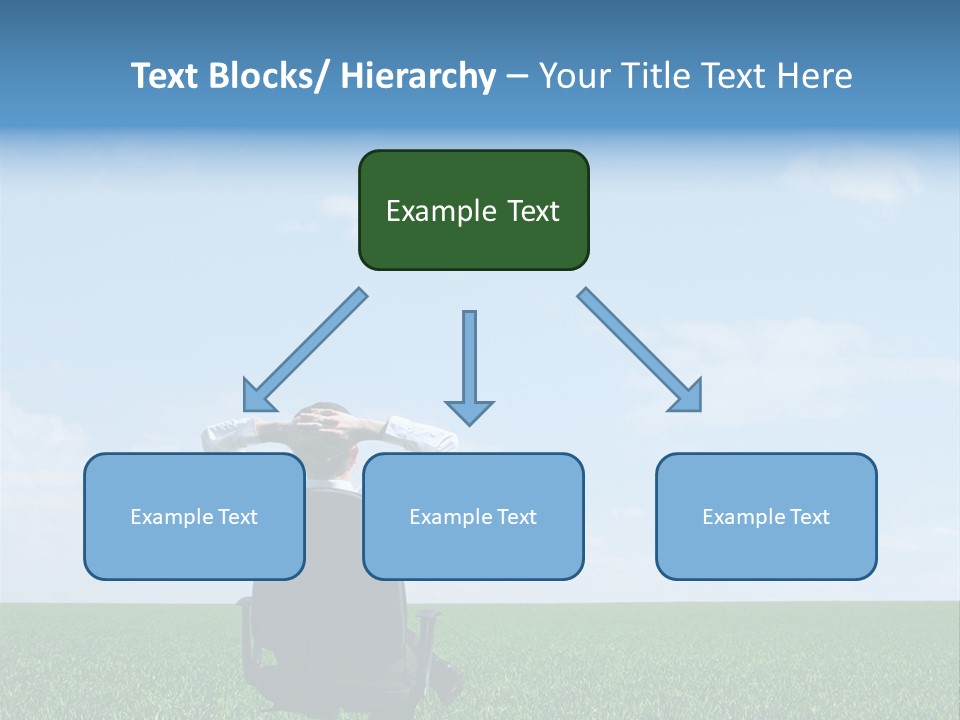 Text Blocks/ Hierarchy – Your Title Text Here

Example Text

Example Text

Example Text

Example Text